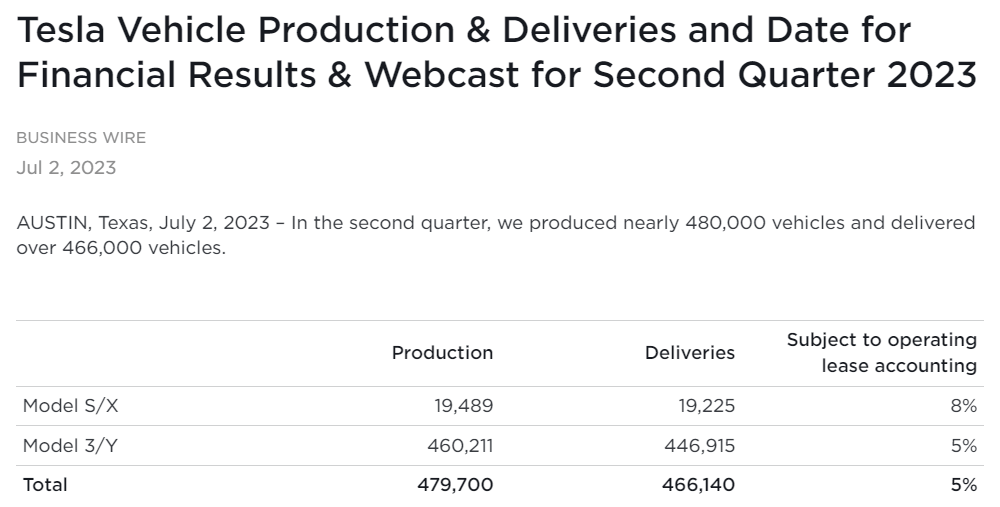 Tesla Vehicle Production & Deliveries and Date for Financial Results & Webcast for Second Quarter 2023

BUSINESS WIRE

Jul 2, 2023

AUSTIN, Texas, July 2, 2023 – In the second quarter, we produced nearly 480,000 vehicles and delivered over 466,000 vehicles.

| | Production | Deliveries | Subject to operating lease accounting |
|---|---|---|---|
| Model S/X | 19,489 | 19,225 | 8% |
| Model 3/Y | 460,211 | 446,915 | 5% |
| Total | 479,700 | 466,140 | 5% |